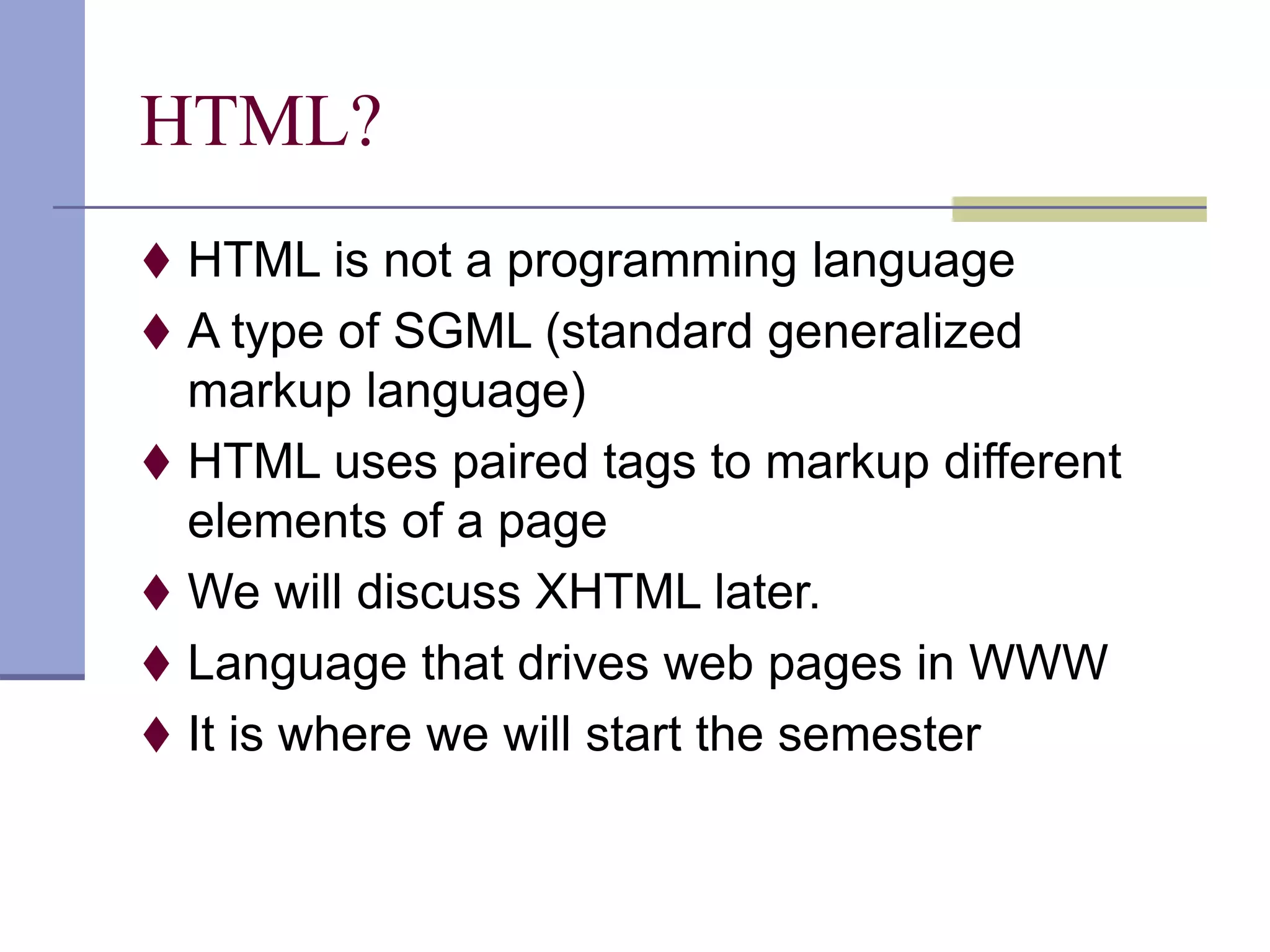 HTML?

♦ HTML is not a programming language
♦ A type of SGML (standard generalized markup language)
♦ HTML uses paired tags to markup different elements of a page
♦ We will discuss XHTML later.
♦ Language that drives web pages in WWW
♦ It is where we will start the semester